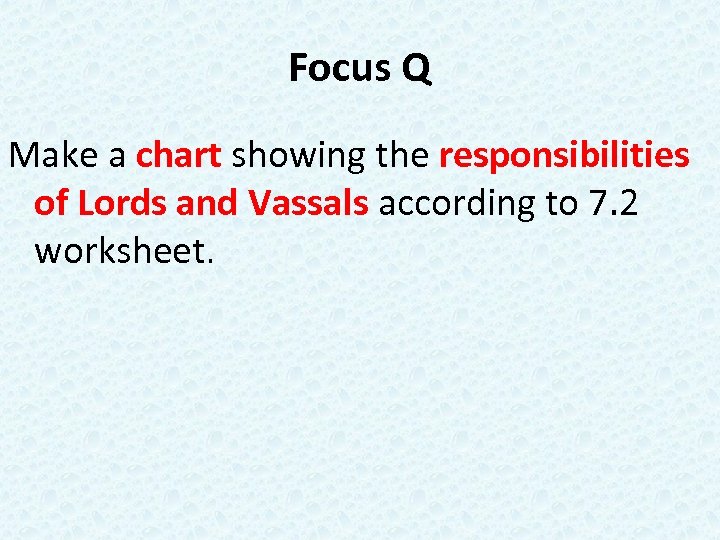 Focus Q

Make a chart showing the responsibilities of Lords and Vassals according to 7.2 worksheet.